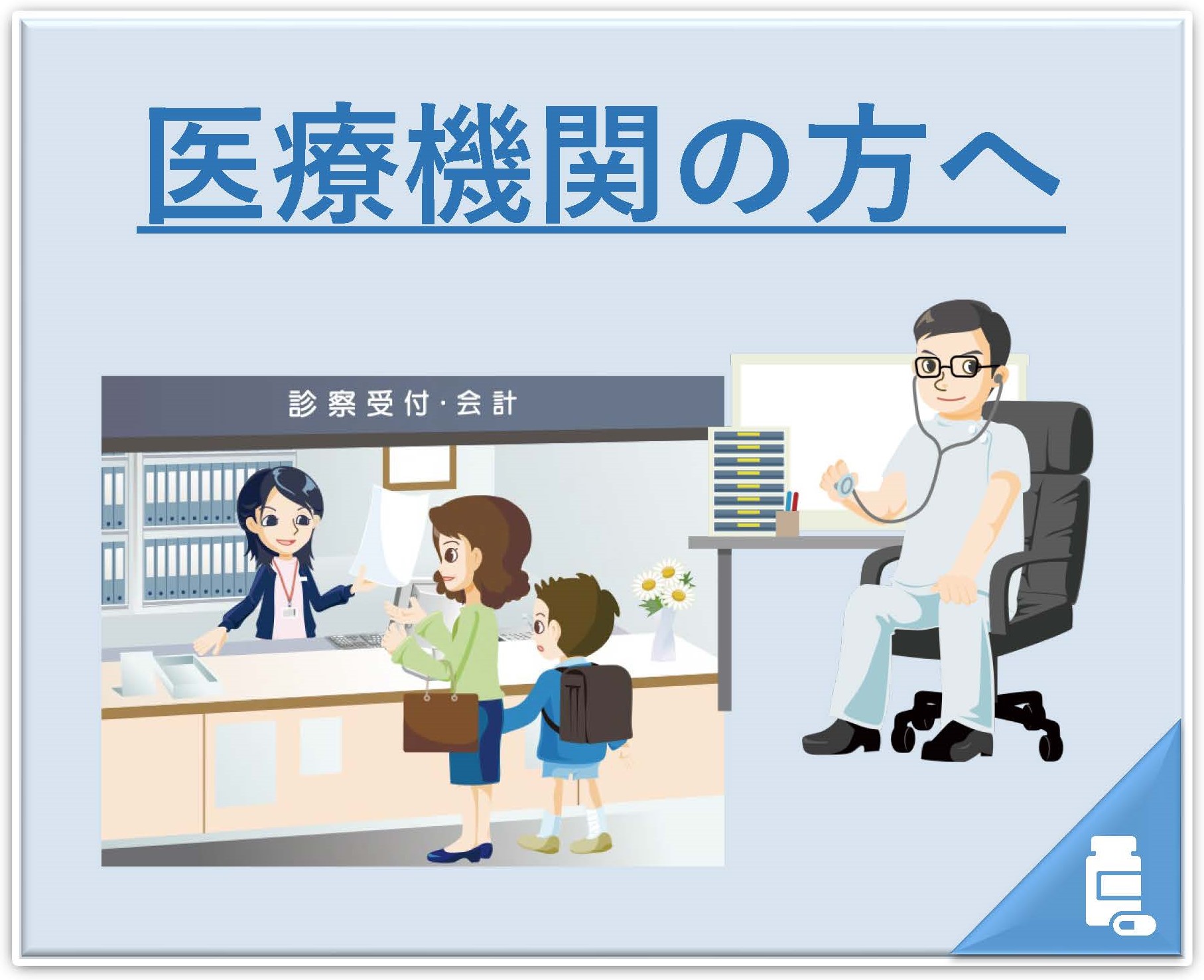 医療機関の方へ

診察受付・会計